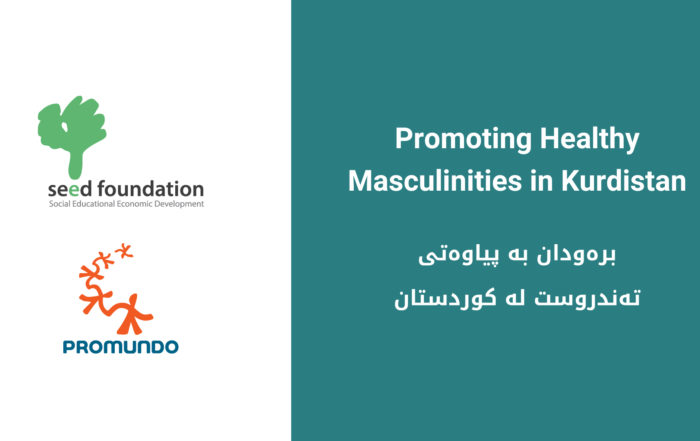 seed foundation
Social Educational Economic Development

PROMUNDO

Promoting Healthy Masculinities in Kurdistan

برەودان بە پیاوەتی
تەندروست لە کوردستان